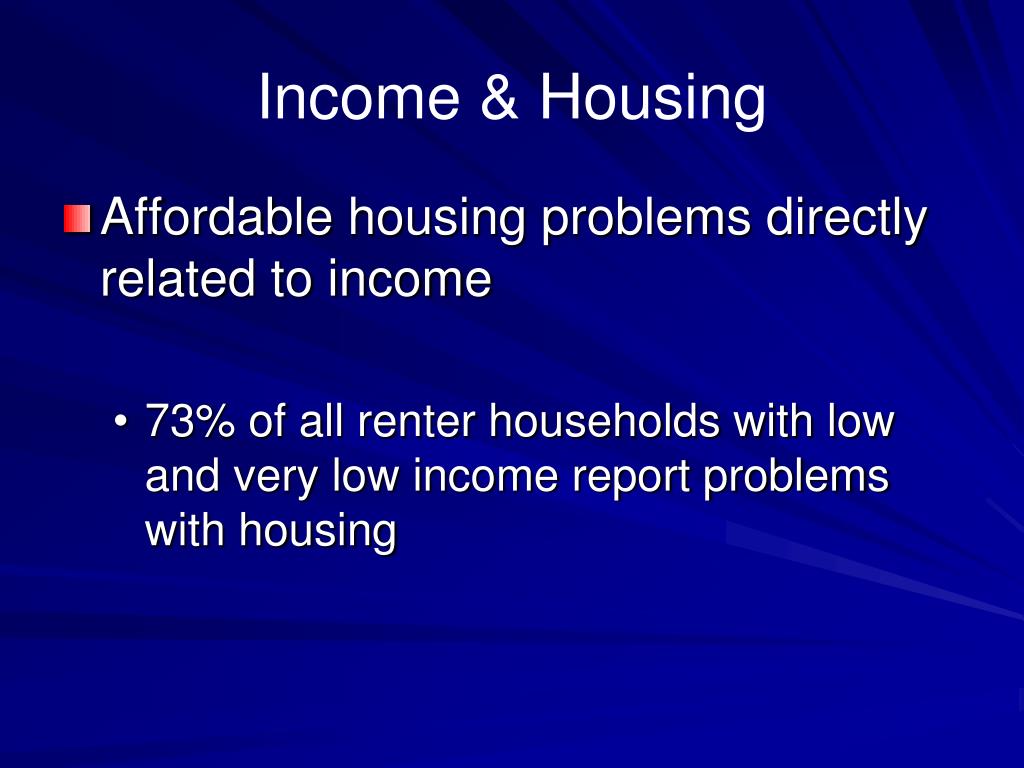 Income & Housing

Affordable housing problems directly related to income

• 73% of all renter households with low and very low income report problems with housing